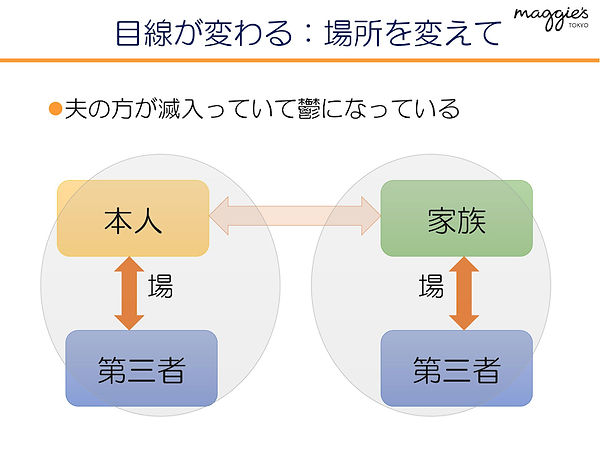 目線が変わる：場所を変えて

maggie's TOKYO

●夫の方が滅入っていて鬱になっている

本人

家族

場

場

第三者

第三者